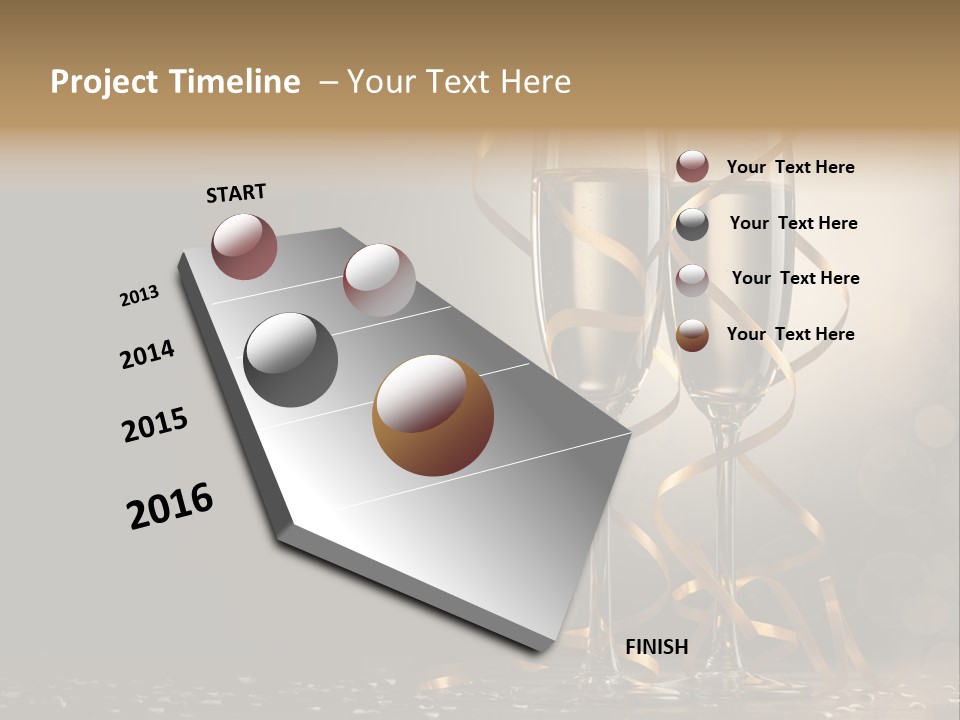 Project Timeline – Your Text Here

START

2013

2014

2015

2016

FINISH

Your Text Here

Your Text Here

Your Text Here

Your Text Here